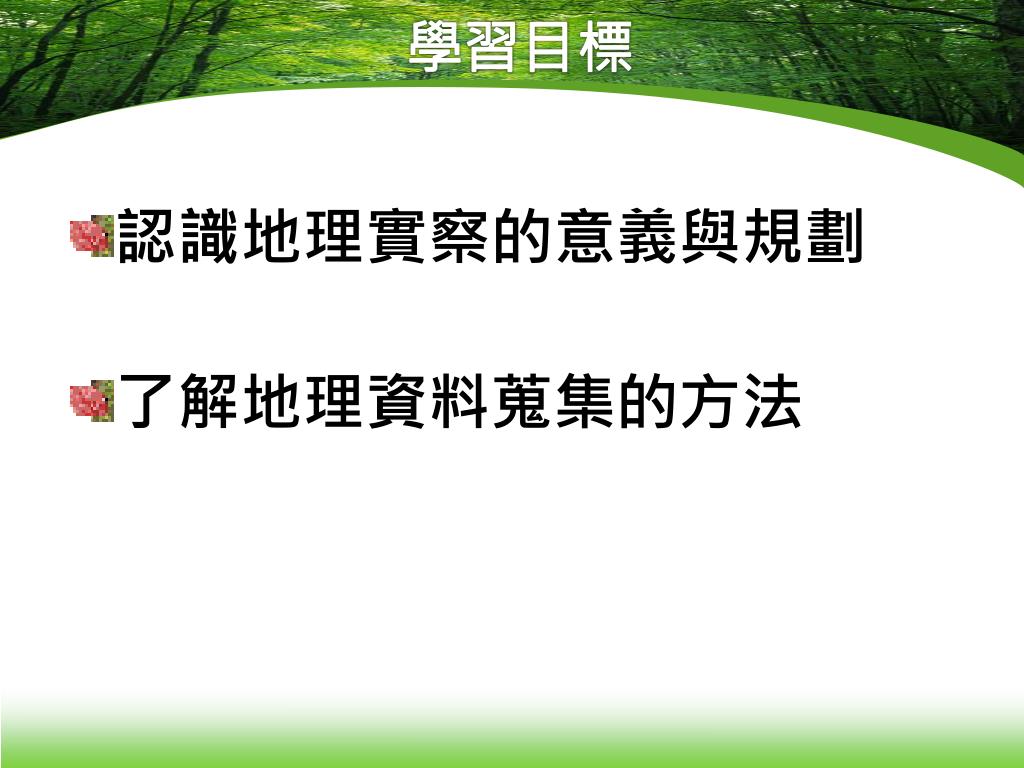 學習目標

認識地理實察的意義與規劃

了解地理資料蒐集的方法